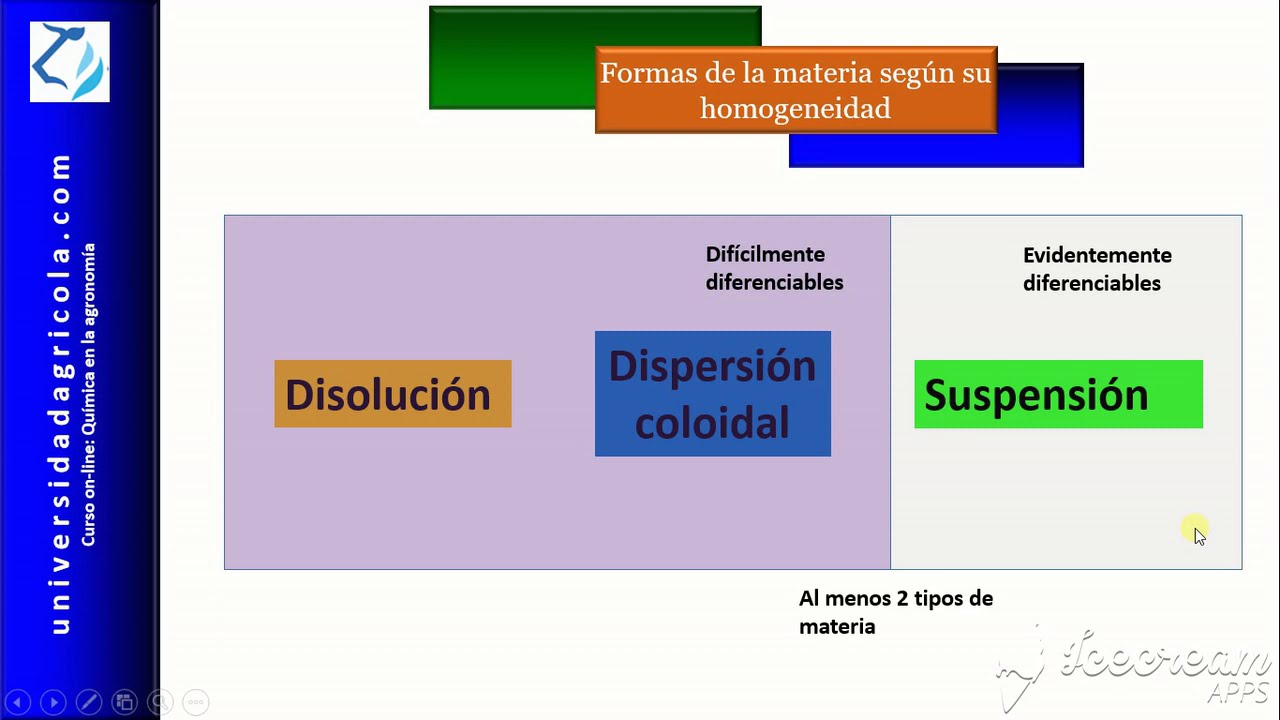 universidadagricola.com
Curso on-line: Química en la agronomía

Formas de la materia según su homogeneidad

Difícilmente diferenciables

Evidentemente diferenciables

Disolución

Dispersión coloidal

Suspensión

Al menos 2 tipos de materia

Icecream APPS